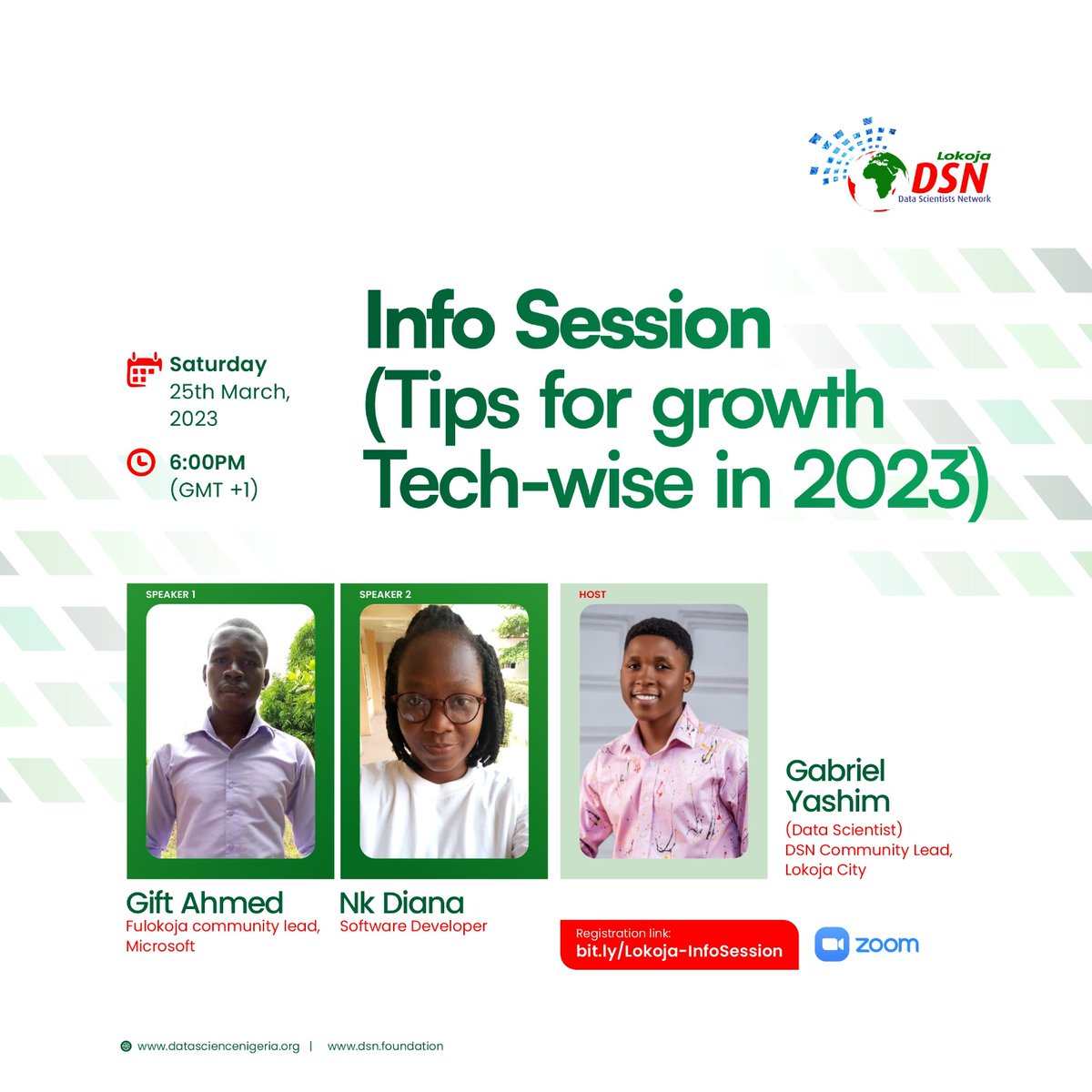 Lokoja
DSN
Data Scientists Network

Saturday
25th March, 2023

6:00PM
(GMT +1)

Info Session (Tips for growth Tech-wise in 2023)

SPEAKER 1
Gift Ahmed
Fulokoja community lead, Microsoft

SPEAKER 2
Nk Diana
Software Developer

HOST
Gabriel Yashim
(Data Scientist)
DSN Community Lead, Lokoja City

Registration link:
bit.ly/Lokoja-InfoSession

zoom

www.datasciencenigeria.org | www.dsn.foundation